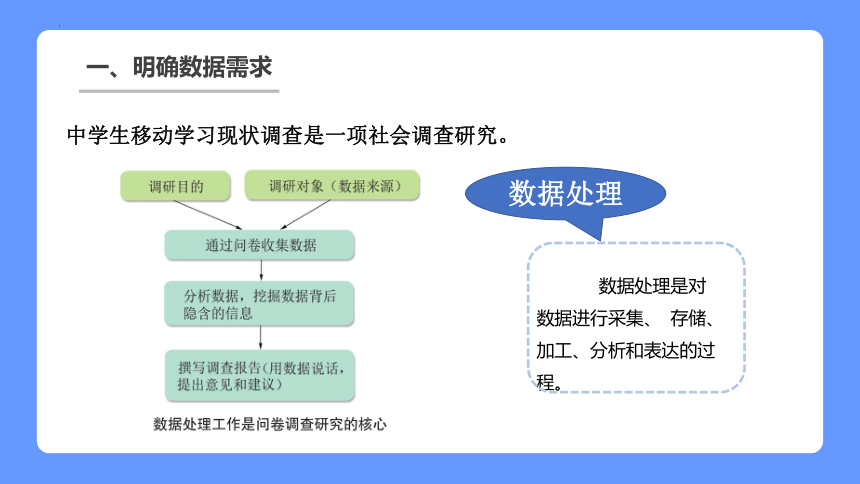 一、明确数据需求

中学生移动学习现状调查是一项社会调查研究。

调研目的

调研对象（数据来源）

通过问卷收集数据

分析数据，挖掘数据背后隐含的信息

撰写调查报告（用数据说话，提出意见和建议）

数据处理工作是问卷调查研究的核心

数据处理

数据处理是对数据进行采集、 存储、加工、分析和表达的过程。